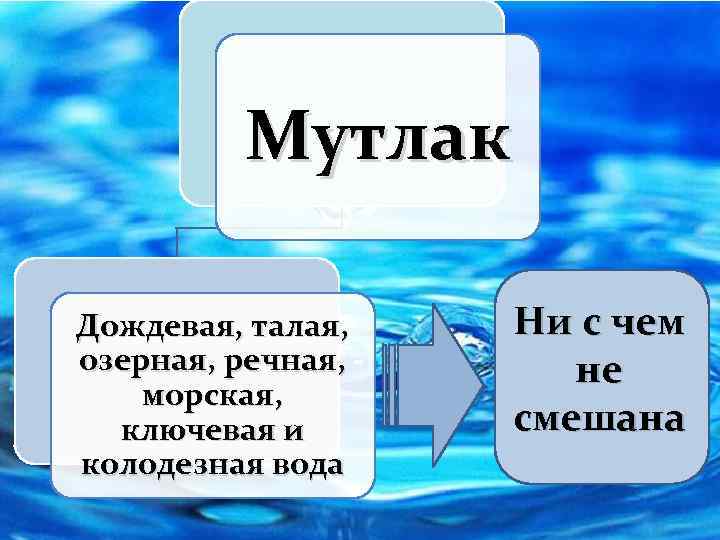 Мутлак

Дождевая, талая, озерная, речная, морская, ключевая и колодезная вода

Ни с чем не смешана